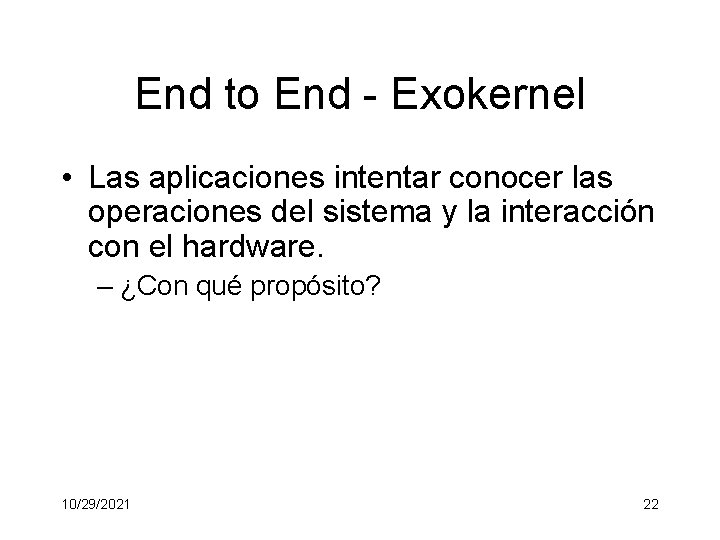 End to End - Exokernel

• Las aplicaciones intentar conocer las operaciones del sistema y la interacción con el hardware.

– ¿Con qué propósito?

10/29/2021

22